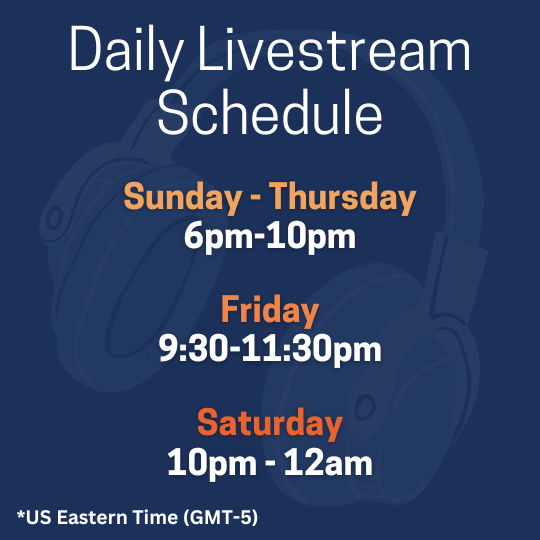 Daily Livestream Schedule

Sunday - Thursday
6pm-10pm

Friday
9:30-11:30pm

Saturday
10pm - 12am

*US Eastern Time (GMT-5)